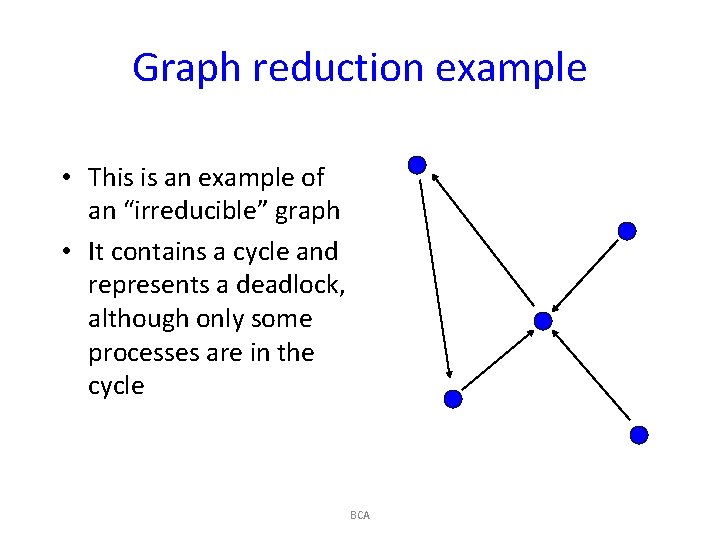 Graph reduction example

• This is an example of an “irreducible” graph
• It contains a cycle and represents a deadlock, although only some processes are in the cycle

BCA